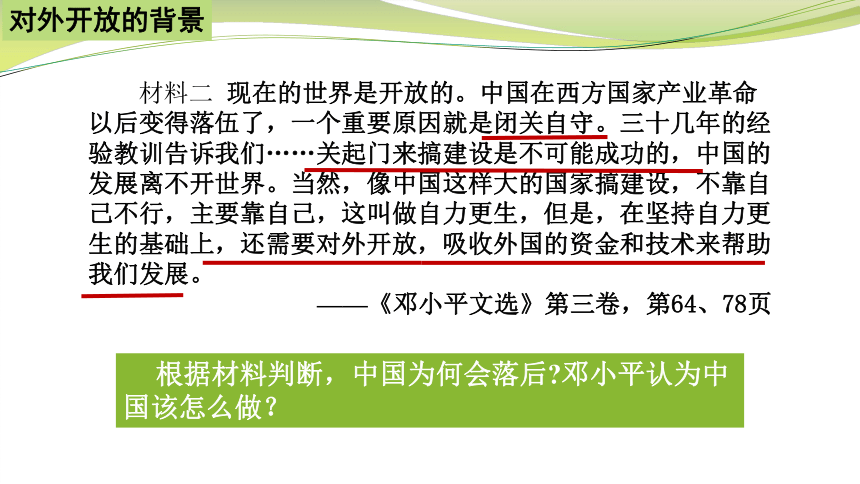 对外开放的背景

材料二 现在的世界是开放的。中国在西方国家产业革命以后变得落伍了，一个重要原因就是闭关自守。三十几年的经验教训告诉我们……关起门来搞建设是不可能成功的，中国的发展离不开世界。当然，像中国这样大的国家搞建设，不靠自己不行，主要靠自己，这叫做自力更生，但是，在坚持自力更生的基础上，还需要对外开放，吸收外国的资金和技术来帮助我们发展。

——《邓小平文选》第三卷，第64、78页

根据材料判断，中国为何会落后?邓小平认为中国该怎么做？